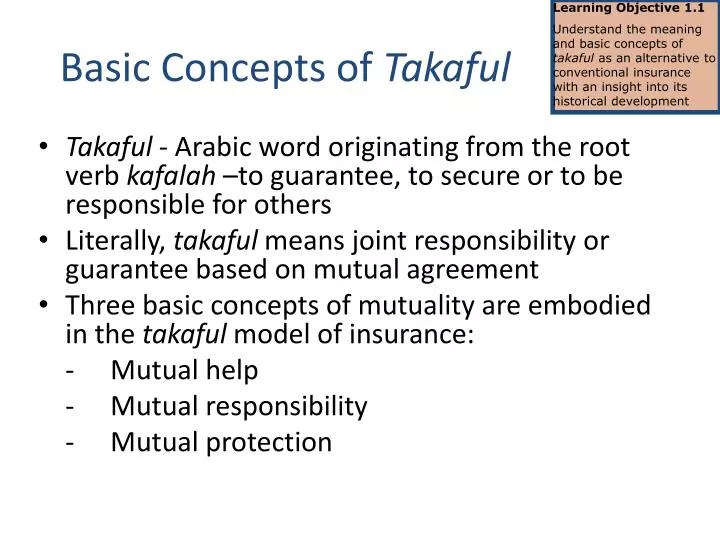 Basic Concepts of Takaful

Learning Objective 1.1

Understand the meaning and basic concepts of takaful as an alternative to conventional insurance with an insight into its historical development

• Takaful - Arabic word originating from the root verb kafalah –to guarantee, to secure or to be responsible for others
• Literally, takaful means joint responsibility or guarantee based on mutual agreement
• Three basic concepts of mutuality are embodied in the takaful model of insurance:
- Mutual help
- Mutual responsibility
- Mutual protection